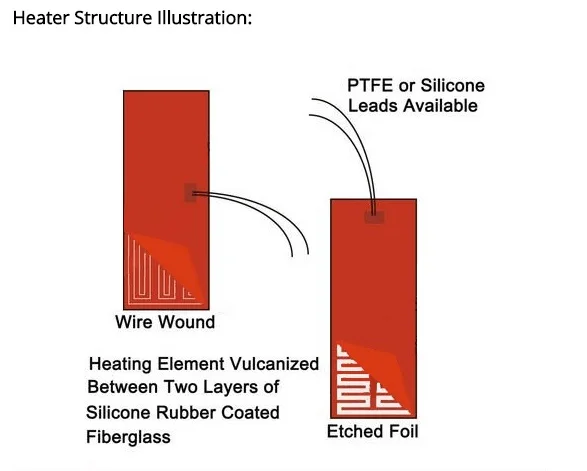 Heater Structure Illustration:

PTFE or Silicone Leads Available

Wire Wound

Heating Element Vulcanized Between Two Layers of Silicone Rubber Coated Fiberglass

Etched Foil